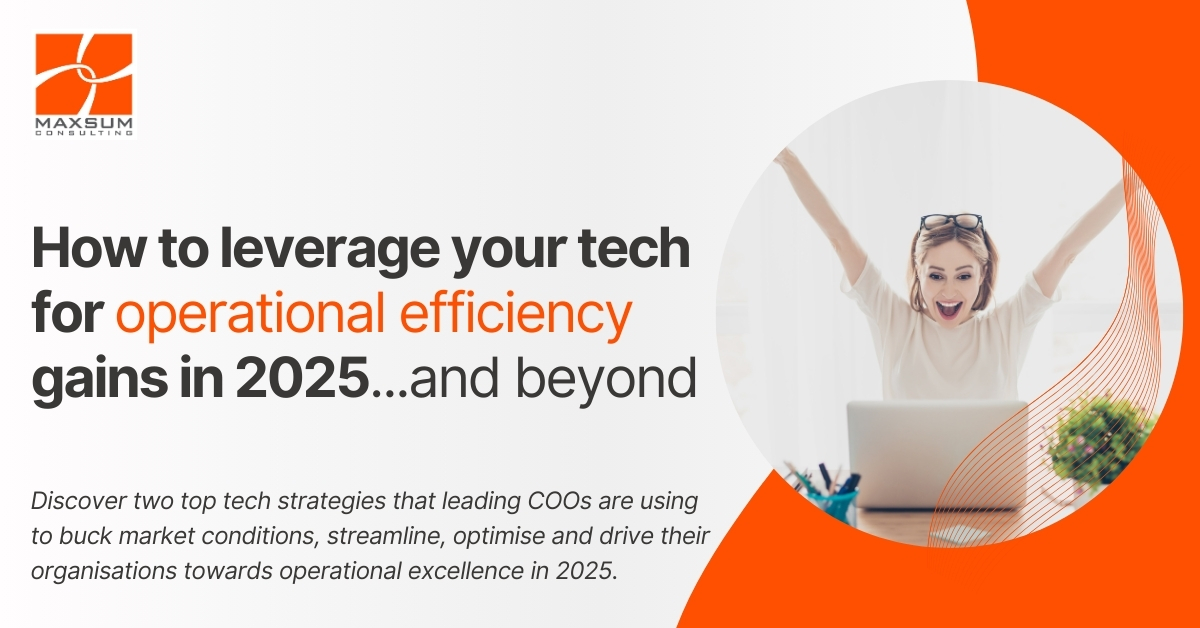 MAXSUM
CONSULTING

How to leverage your tech for operational efficiency gains in 2025...and beyond

Discover two top tech strategies that leading COOs are using to buck market conditions, streamline, optimise and drive their organisations towards operational excellence in 2025.